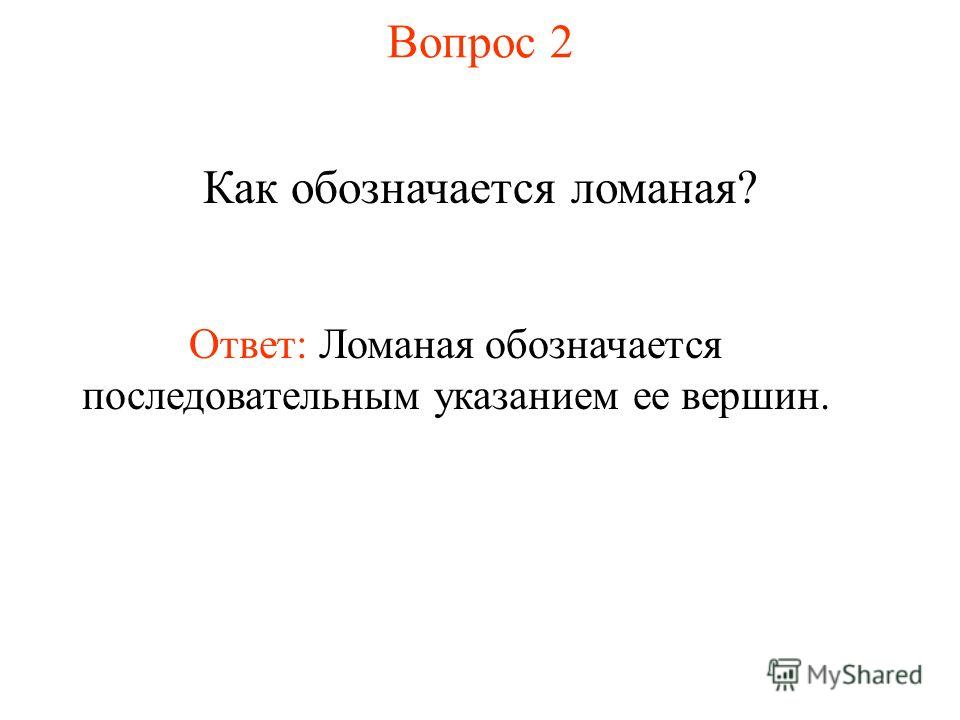 Вопрос 2

Как обозначается ломаная?

Ответ: Ломаная обозначается последовательным указанием ее вершин.

MyShared